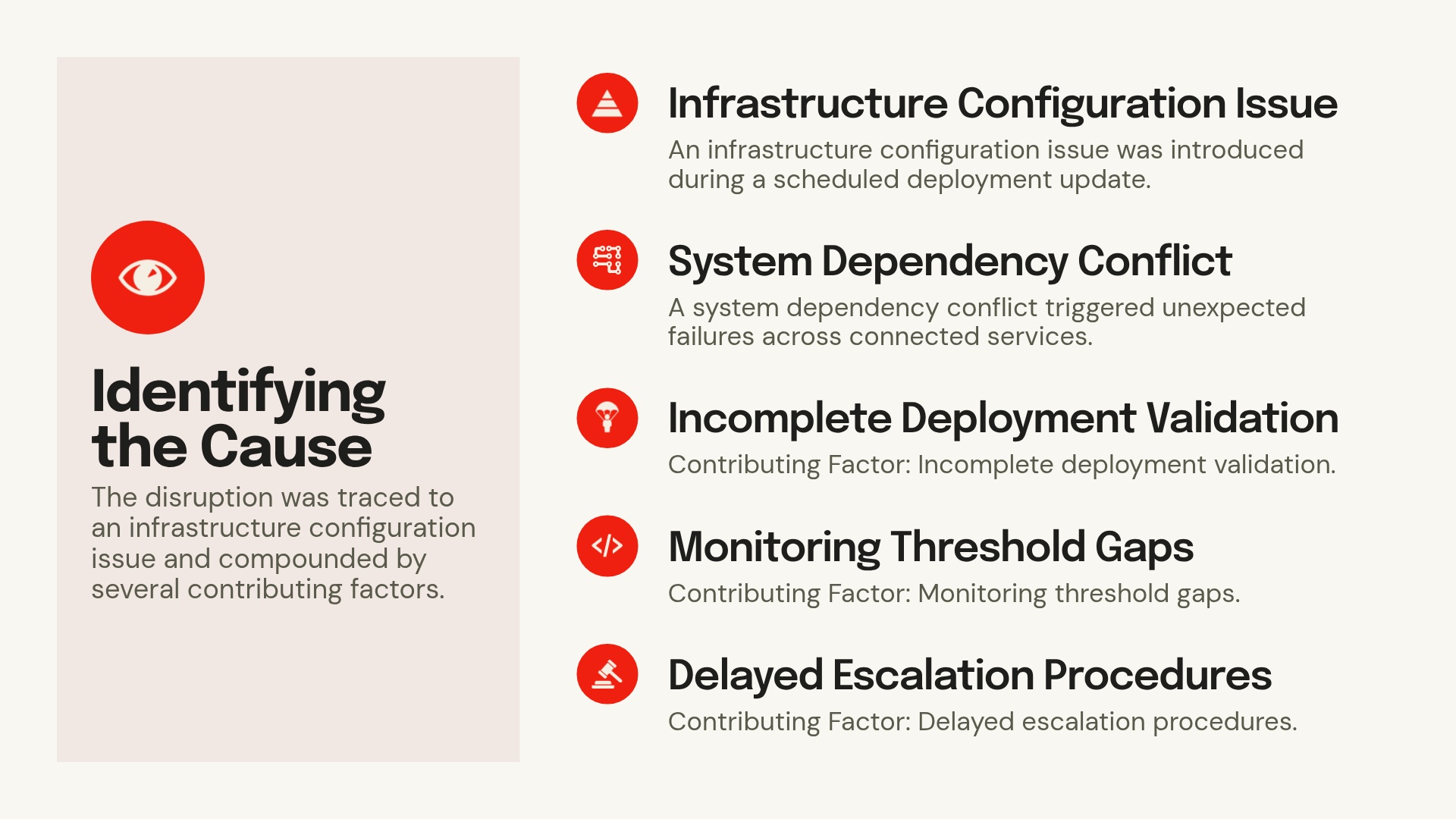 Identifying the Cause

The disruption was traced to an infrastructure configuration issue and compounded by several contributing factors.

Infrastructure Configuration Issue

An infrastructure configuration issue was introduced during a scheduled deployment update.

System Dependency Conflict

A system dependency conflict triggered unexpected failures across connected services.

Incomplete Deployment Validation

Contributing Factor: Incomplete deployment validation.

Monitoring Threshold Gaps

Contributing Factor: Monitoring threshold gaps.

Delayed Escalation Procedures

Contributing Factor: Delayed escalation procedures.